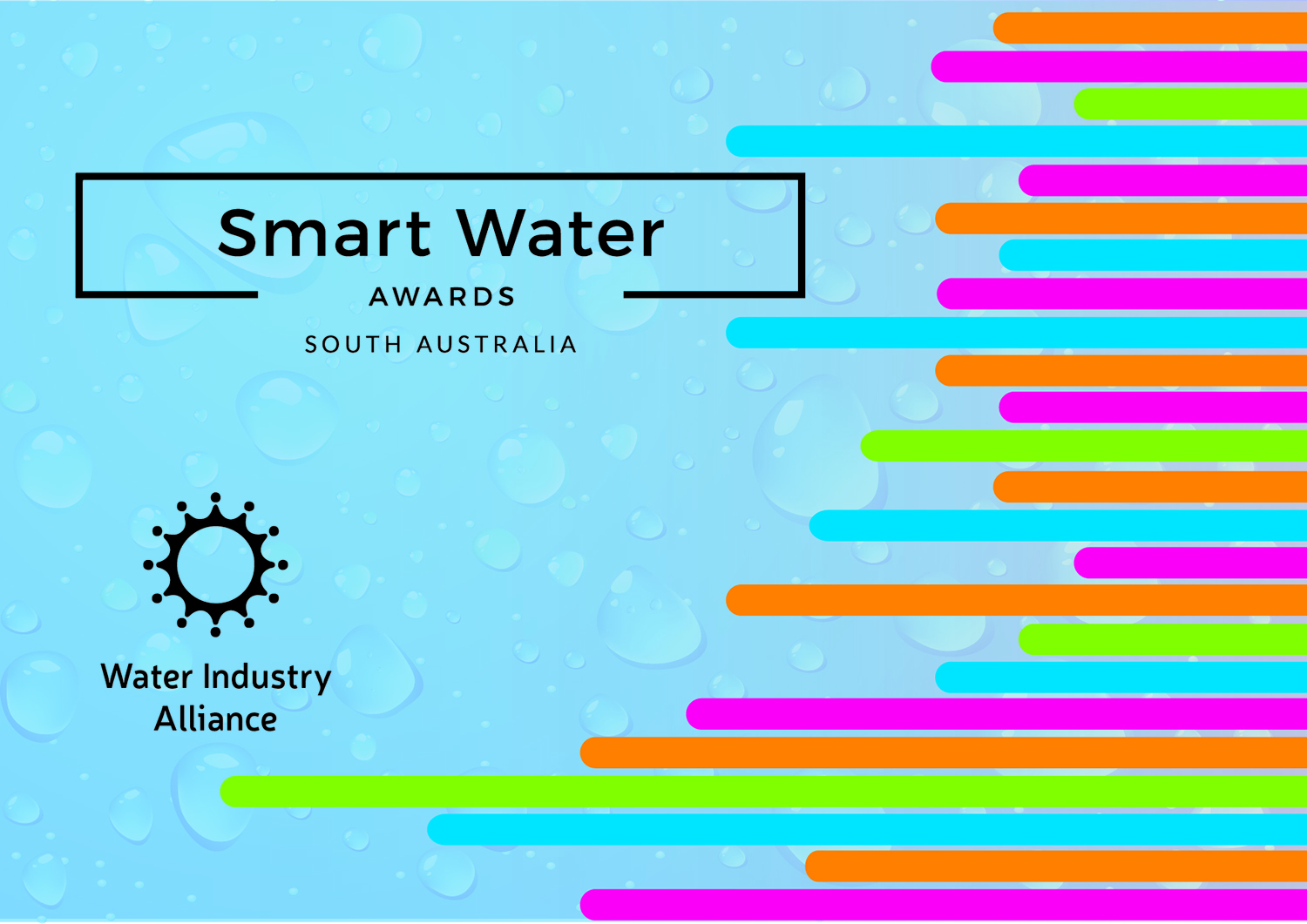 Smart Water

AWARDS

SOUTH AUSTRALIA

Water Industry Alliance